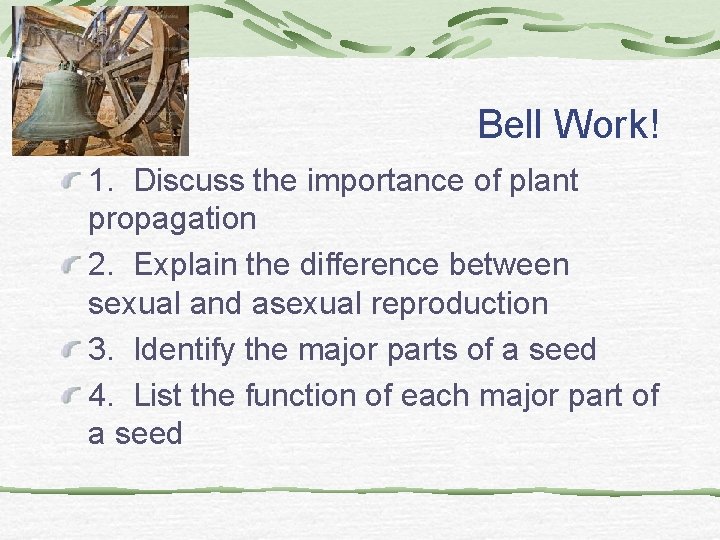 Bell Work!

1. Discuss the importance of plant propagation

2. Explain the difference between sexual and asexual reproduction

3. Identify the major parts of a seed

4. List the function of each major part of a seed